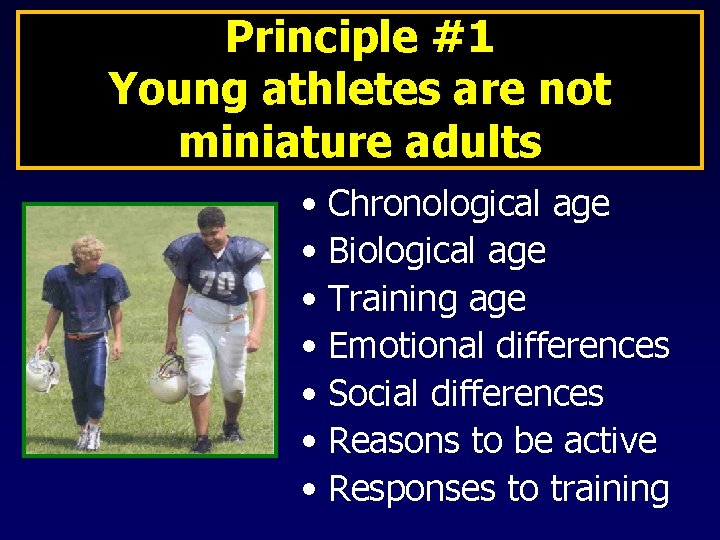 Principle #1
Young athletes are not miniature adults

70

• Chronological age
• Biological age
• Training age
• Emotional differences
• Social differences
• Reasons to be active
• Responses to training